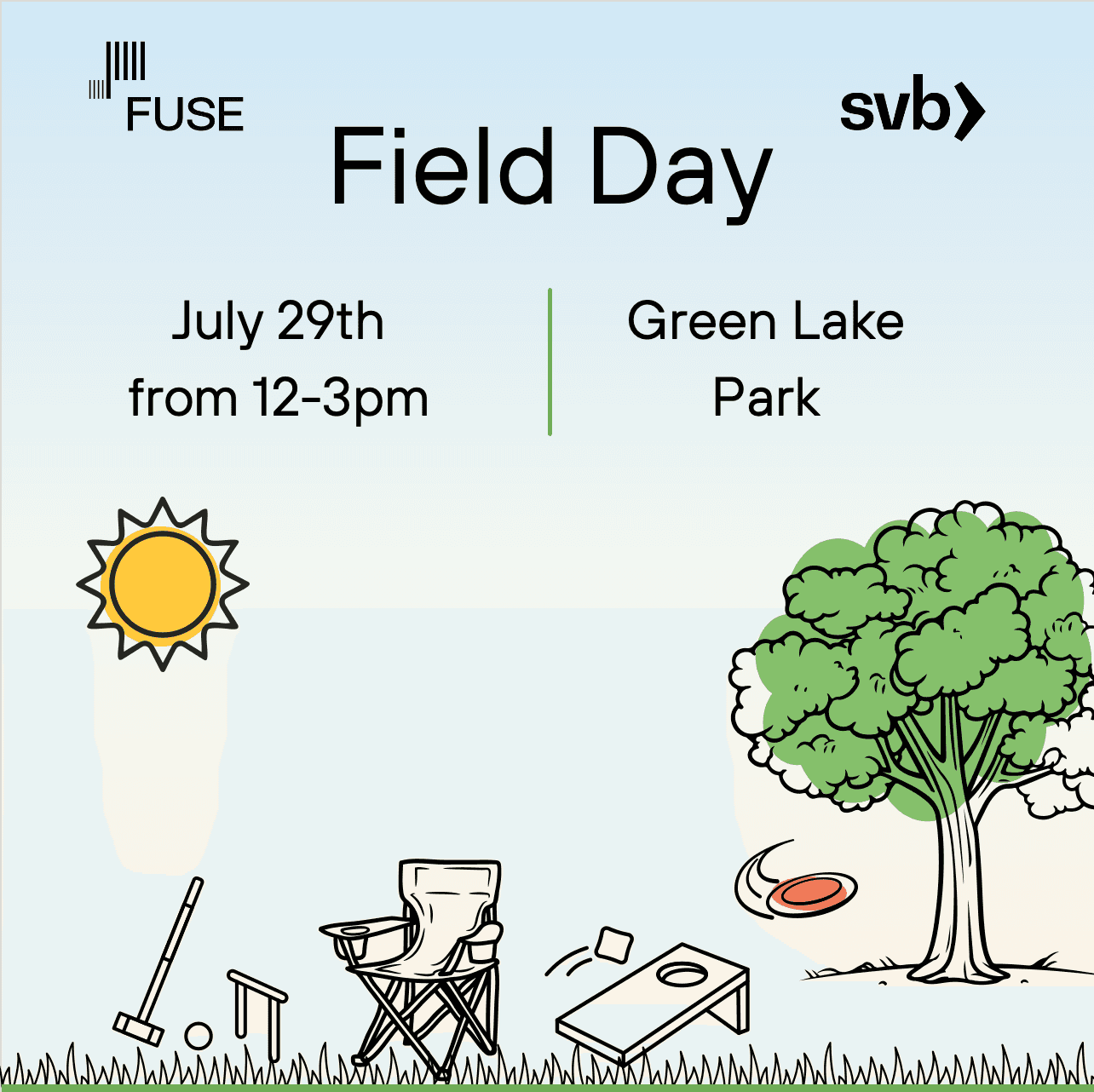 FUSE

svb

Field Day

July 29th
from 12-3pm

Green Lake
Park